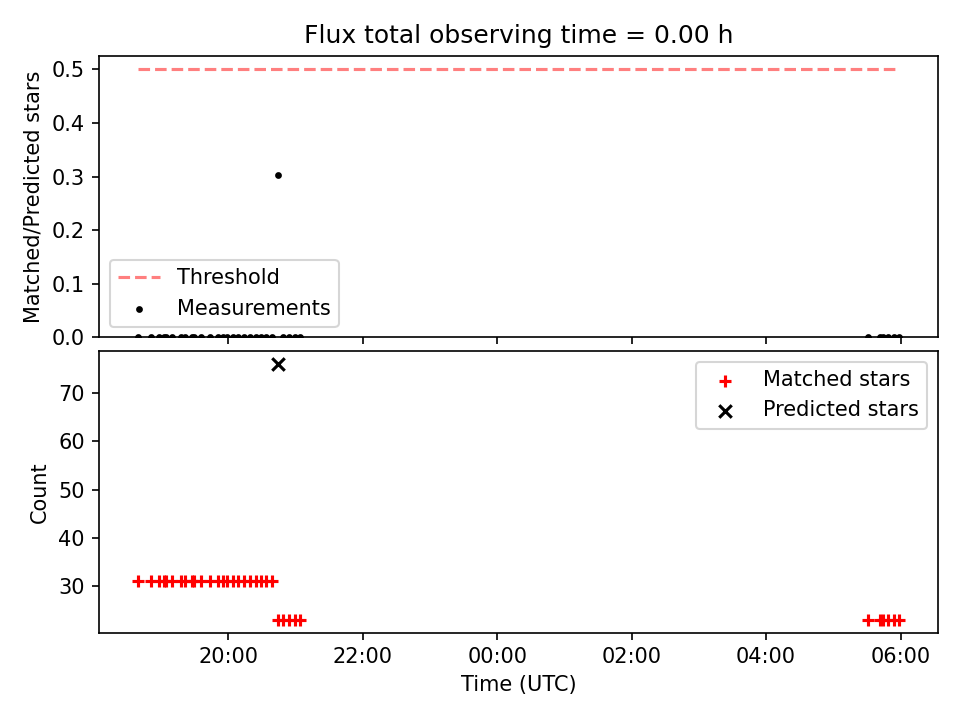 Flux total observing time = 0.00 h

Matched/Predicted stars

0.5
0.4
0.3
0.2
0.1
0.0

Threshold
Measurements

Count

70
60
50
40
30

Matched stars
Predicted stars

20:00
22:00
00:00
02:00
04:00
06:00

Time (UTC)